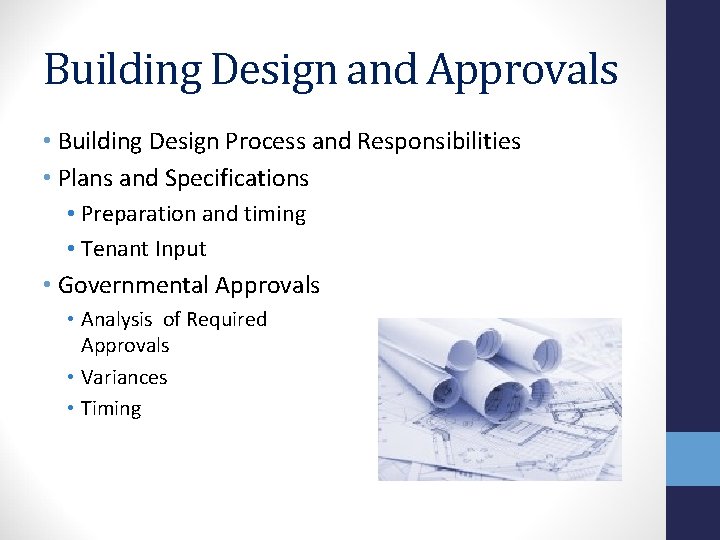 Building Design and Approvals

• Building Design Process and Responsibilities
• Plans and Specifications
  • Preparation and timing
  • Tenant Input
• Governmental Approvals
  • Analysis of Required Approvals
  • Variances
  • Timing